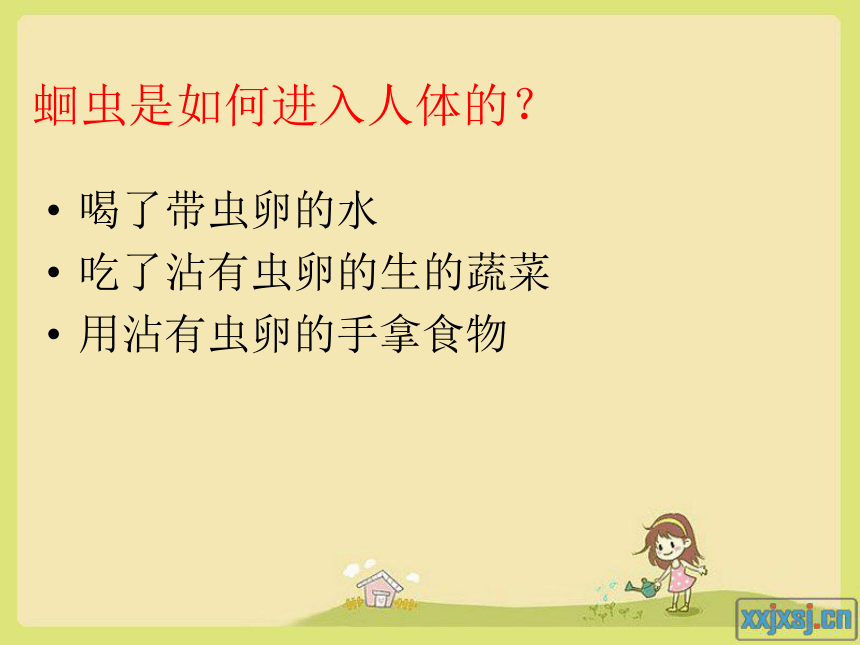 蛔虫是如何进入人体的？

• 喝了带虫卵的水
• 吃了沾有虫卵的生的蔬菜
• 用沾有虫卵的手拿食物

xxjxsj.cn